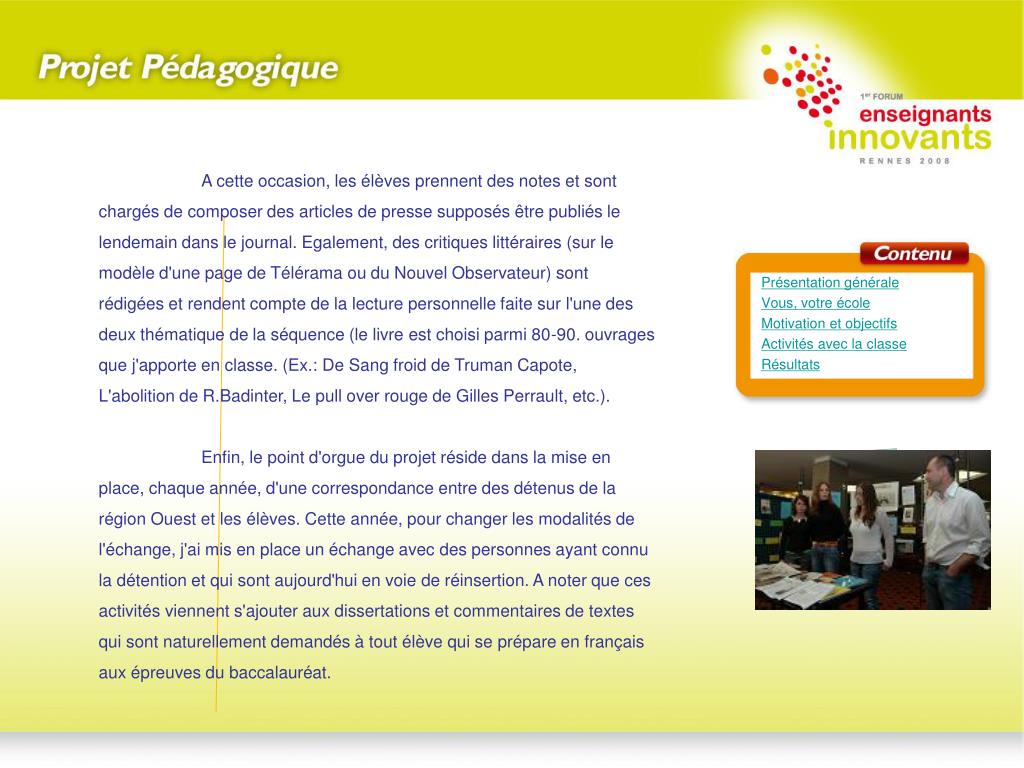 Projet Pédagogique

1er FORUM
enseignants
innovants
RENNES 2008

A cette occasion, les élèves prennent des notes et sont chargés de composer des articles de presse supposés être publiés le lendemain dans le journal. Egalement, des critiques littéraires (sur le modèle d'une page de Télérama ou du Nouvel Observateur) sont rédigées et rendent compte de la lecture personnelle faite sur l'une des deux thématique de la séquence (le livre est choisi parmi 80-90. ouvrages que j'apporte en classe. (Ex.: De Sang froid de Truman Capote, L'abolition de R.Badinter, Le pull over rouge de Gilles Perrault, etc.).

Enfin, le point d'orgue du projet réside dans la mise en place, chaque année, d'une correspondance entre des détenus de la région Ouest et les élèves. Cette année, pour changer les modalités de l'échange, j'ai mis en place un échange avec des personnes ayant connu la détention et qui sont aujourd'hui en voie de réinsertion. A noter que ces activités viennent s'ajouter aux dissertations et commentaires de textes qui sont naturellement demandés à tout élève qui se prépare en français aux épreuves du baccalauréat.

Contenu
Présentation générale
Vous, votre école
Motivation et objectifs
Activités avec la classe
Résultats